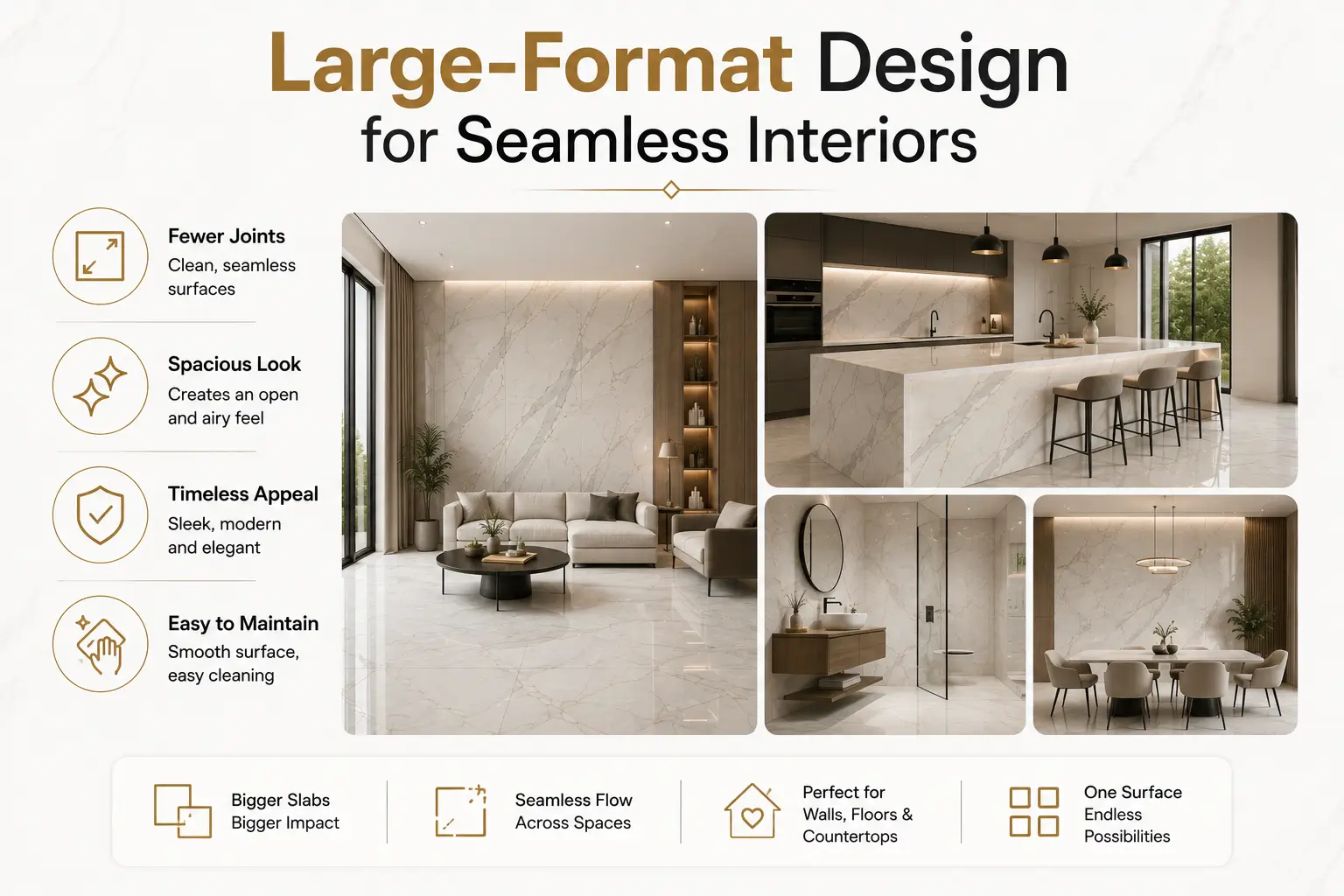 Large-Format Design for Seamless Interiors

Fewer Joints
Clean, seamless surfaces

Spacious Look
Creates an open and airy feel

Timeless Appeal
Sleek, modern and elegant

Easy to Maintain
Smooth surface, easy cleaning

Bigger Slabs
Bigger Impact

Seamless Flow
Across Spaces

Perfect for
Walls, Floors &
Countertops

One Surface
Endless
Possibilities